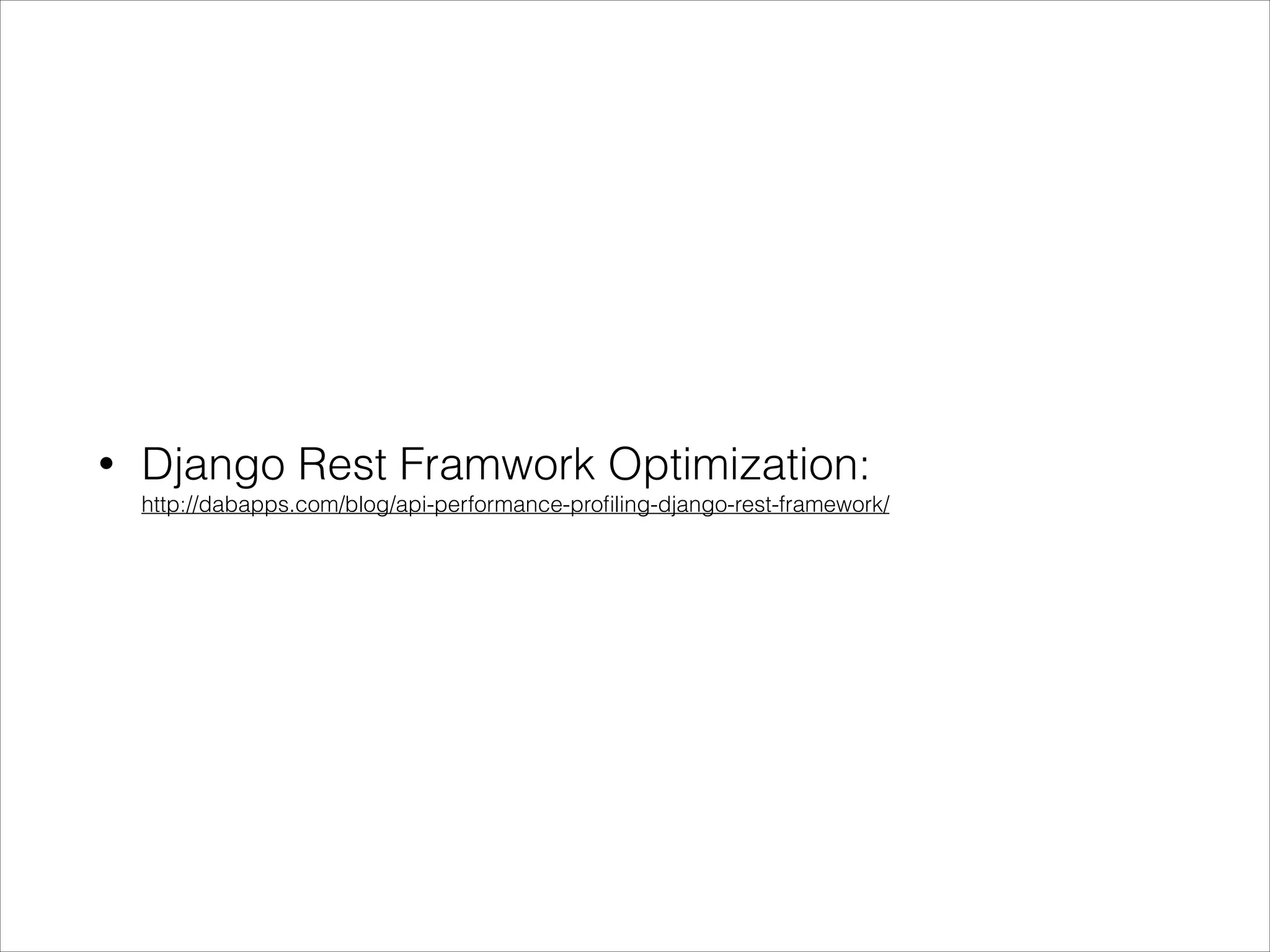 • Django Rest Framwork Optimization: http://dabapps.com/blog/api-performance-profiling-django-rest-framework/